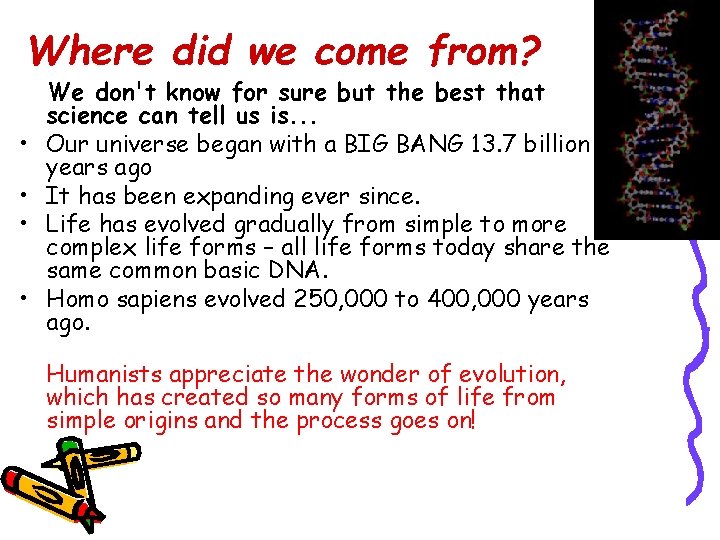 Where did we come from?

We don't know for sure but the best that science can tell us is...

• Our universe began with a BIG BANG 13.7 billion years ago
• It has been expanding ever since.
• Life has evolved gradually from simple to more complex life forms – all life forms today share the same common basic DNA.
• Homo sapiens evolved 250,000 to 400,000 years ago.

Humanists appreciate the wonder of evolution, which has created so many forms of life from simple origins and the process goes on!